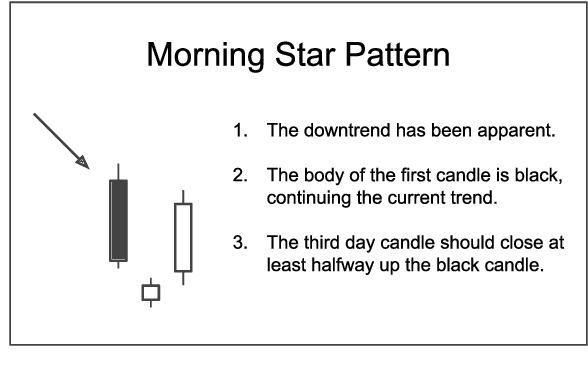 Morning Star Pattern

1. The downtrend has been apparent.

2. The body of the first candle is black, continuing the current trend.

3. The third day candle should close at least halfway up the black candle.